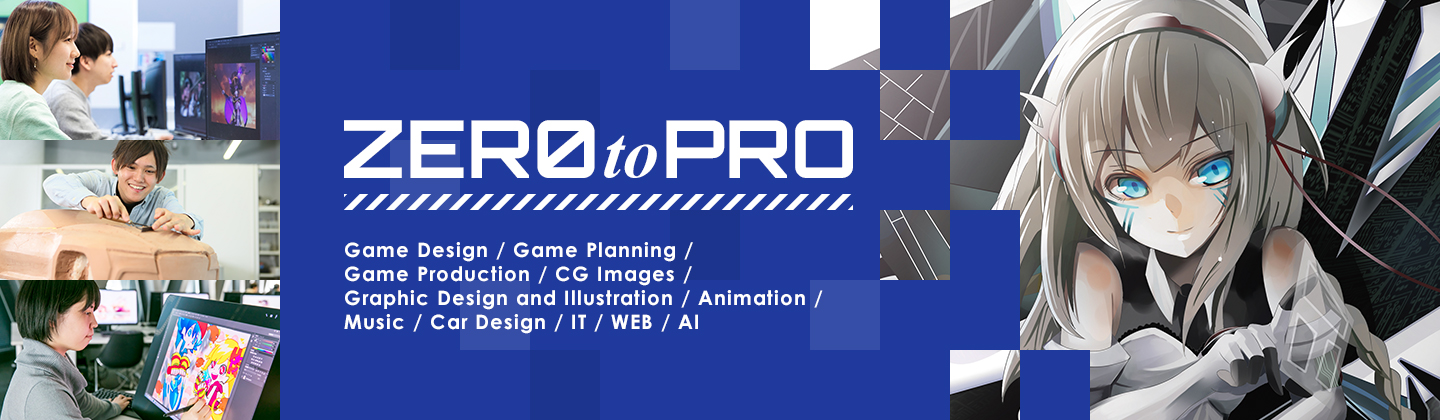 ZERO to PRO

Game Design / Game Planning / Game Production / CG Images / Graphic Design and Illustration / Animation / Music / Car Design / IT / WEB / AI